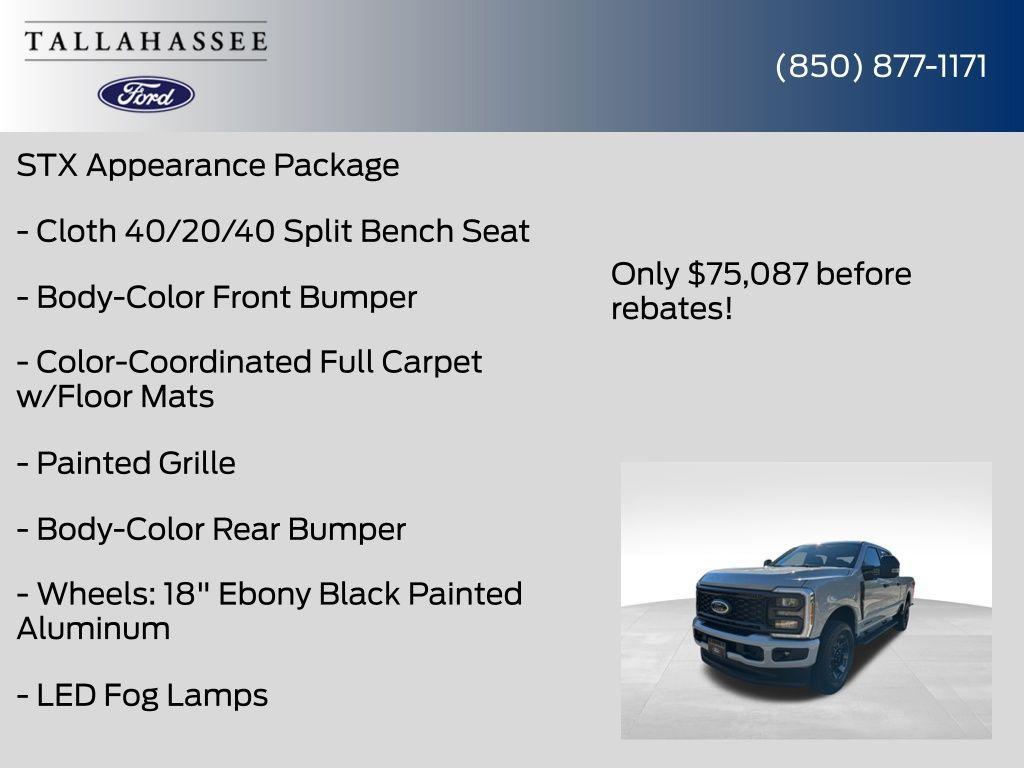 TALLAHASSEE

Ford

(850) 877-1171

STX Appearance Package

- Cloth 40/20/40 Split Bench Seat

- Body-Color Front Bumper

- Color-Coordinated Full Carpet w/Floor Mats

- Painted Grille

- Body-Color Rear Bumper

- Wheels: 18" Ebony Black Painted Aluminum

- LED Fog Lamps

Only $75,087 before rebates!